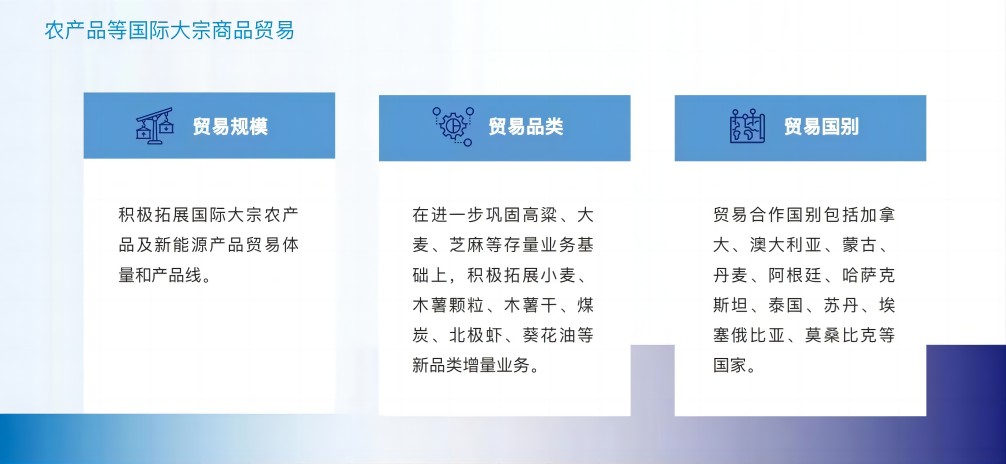 农产品等国际大宗商品贸易

贸易规模

积极拓展国际大宗农产品及新能源产品贸易体量和产品线。

贸易品类

在进一步巩固高粱、大麦、芝麻等存量业务基础上，积极拓展小麦、木薯颗粒、木薯干、煤炭、北极虾、葵花油等新品类增量业务。

贸易国别

贸易合作国别包括加拿大、澳大利亚、蒙古、丹麦、阿根廷、哈萨克斯坦、泰国、苏丹、埃塞俄比亚、莫桑比克等国家。